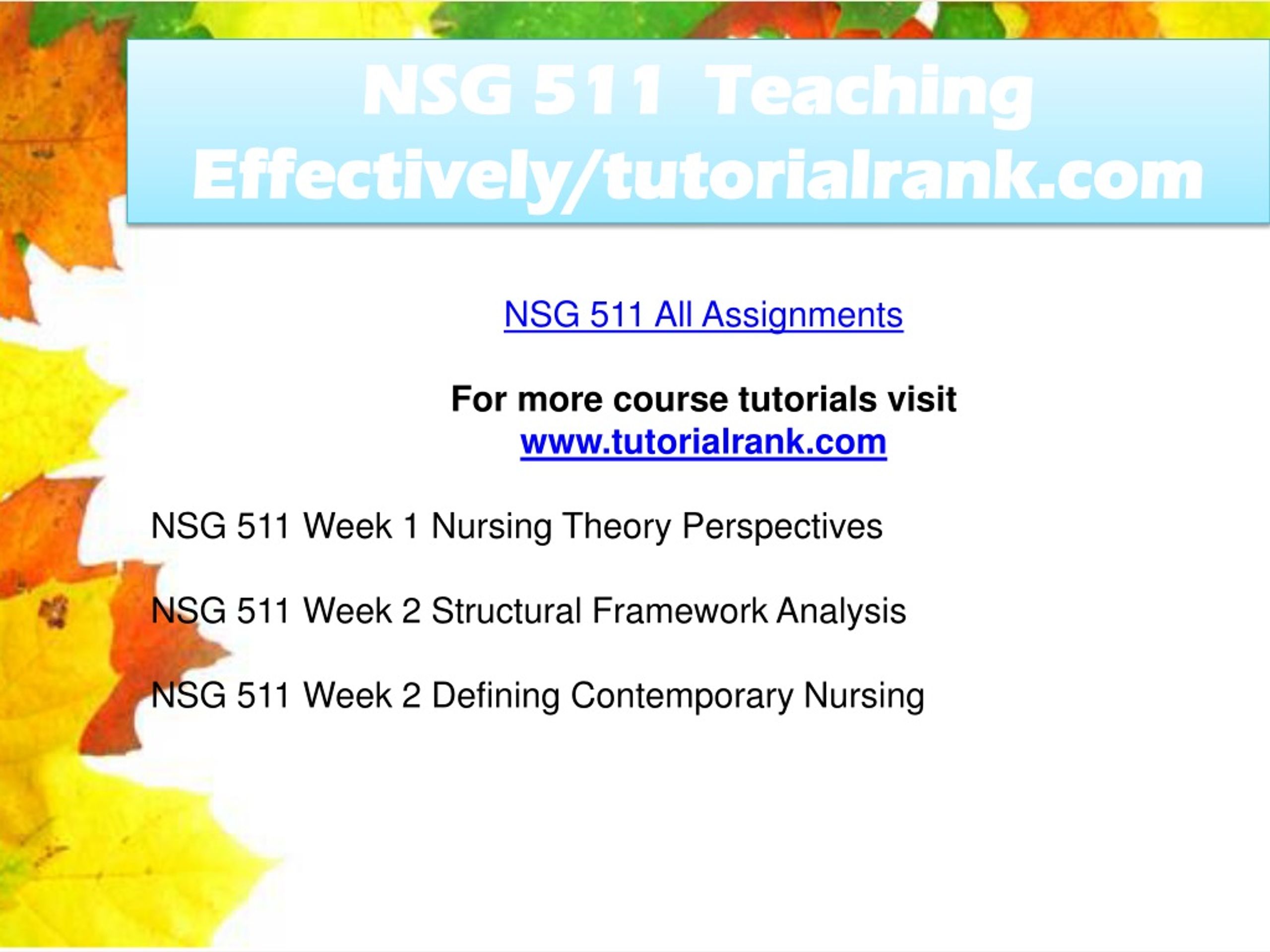 NSG 511 Teaching Effectively/tutorialrank.com

NSG 511 All Assignments

For more course tutorials visit
www.tutorialrank.com

NSG 511 Week 1 Nursing Theory Perspectives

NSG 511 Week 2 Structural Framework Analysis

NSG 511 Week 2 Defining Contemporary Nursing